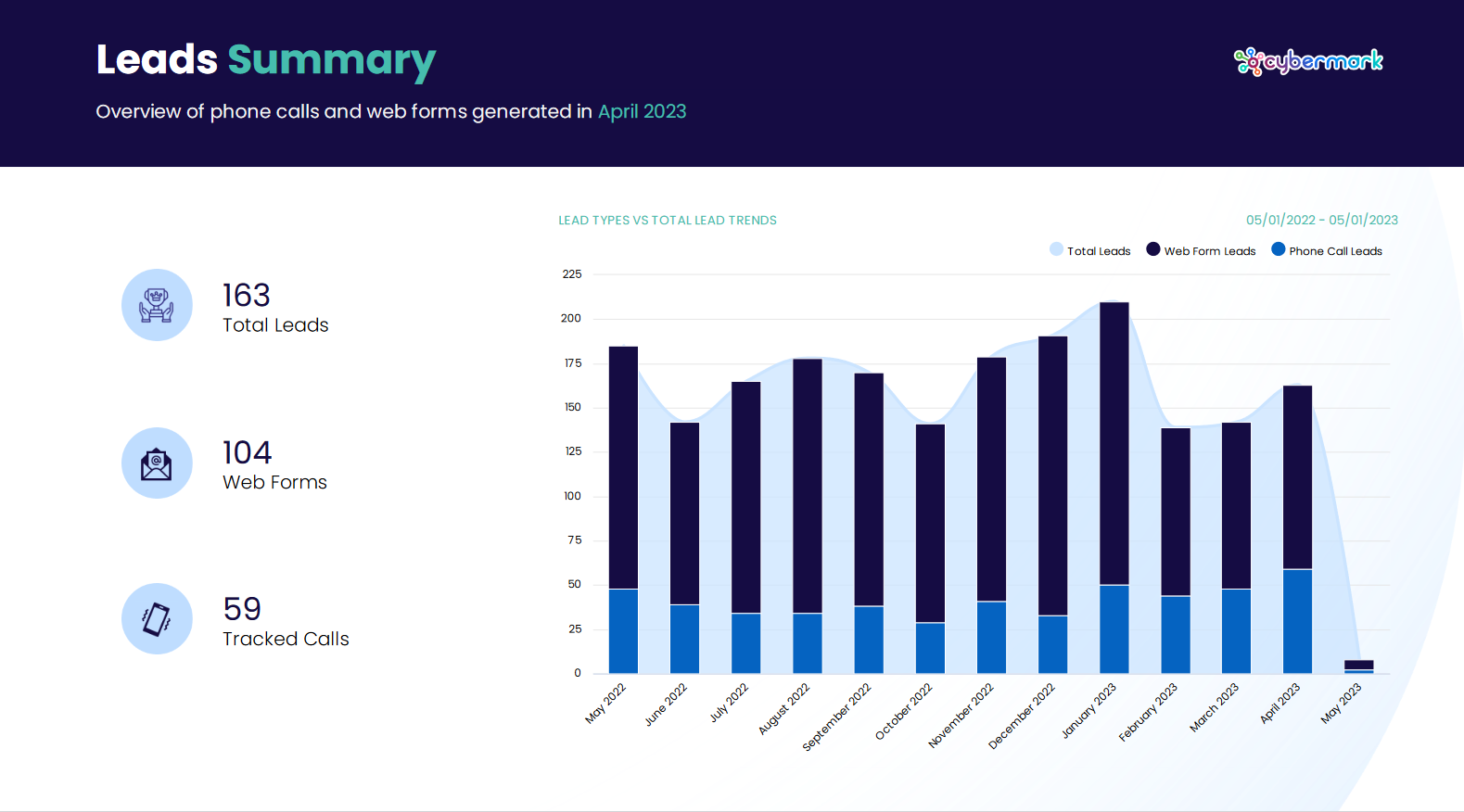 Leads Summary

Overview of phone calls and web forms generated in April 2023

cybermark

163
Total Leads

104
Web Forms

59
Tracked Calls

LEAD TYPES VS TOTAL LEAD TRENDS

05/01/2022 - 05/01/2023

Total Leads
Web Form Leads
Phone Call Leads

225
200
175
150
125
100
75
50
25
0

May 2022
June 2022
July 2022
August 2022
September 2022
October 2022
November 2022
December 2022
January 2023
February 2023
March 2023
April 2023
May 2023